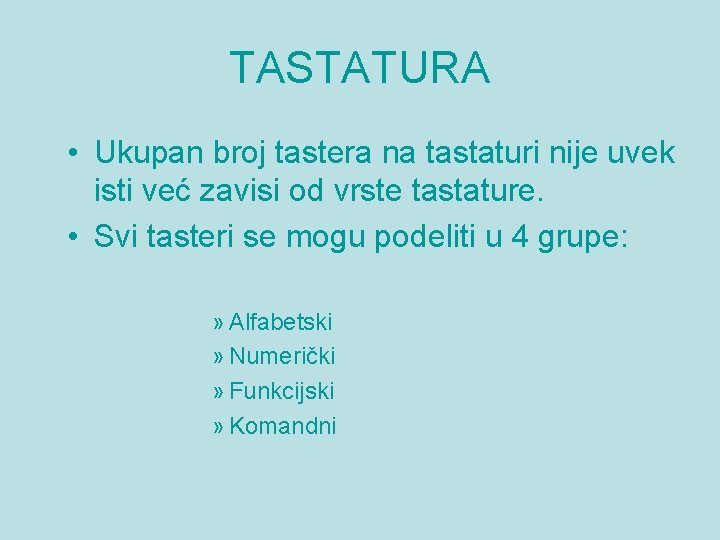 TASTATURA

• Ukupan broj tastera na tastaturi nije uvek isti već zavisi od vrste tastature.
• Svi tasteri se mogu podeliti u 4 grupe:

» Alfabetski
» Numerički
» Funkcijski
» Komandni